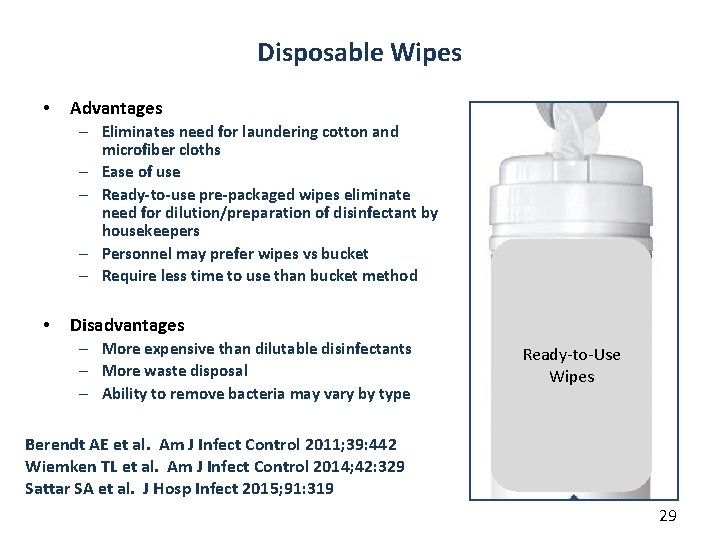 Disposable Wipes

• Advantages
– Eliminates need for laundering cotton and microfiber cloths
– Ease of use
– Ready-to-use pre-packaged wipes eliminate need for dilution/preparation of disinfectant by housekeepers
– Personnel may prefer wipes vs bucket
– Require less time to use than bucket method

• Disadvantages
– More expensive than dilutable disinfectants
– More waste disposal
– Ability to remove bacteria may vary by type

Berendt AE et al. Am J Infect Control 2011;39:442
Wiemken TL et al. Am J Infect Control 2014;42:329
Sattar SA et al. J Hosp Infect 2015;91:319

Ready-to-Use Wipes

29